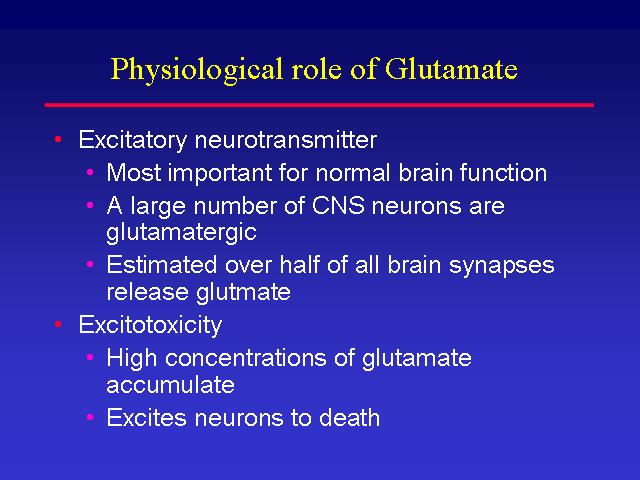 Physiological role of Glutamate

• Excitatory neurotransmitter
  • Most important for normal brain function
  • A large number of CNS neurons are glutamatergic
  • Estimated over half of all brain synapses release glutmate
• Excitotoxicity
  • High concentrations of glutamate accumulate
  • Excites neurons to death